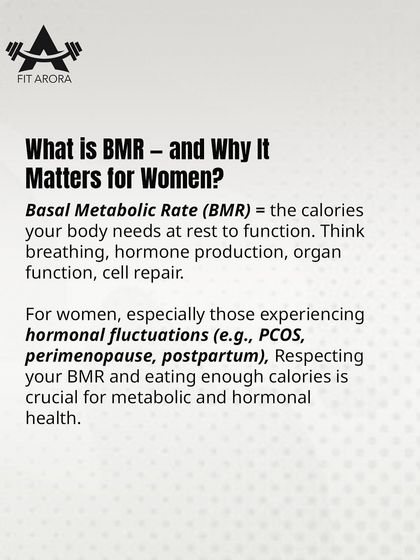 FIT ARORA

What is BMR – and Why It Matters for Women?

Basal Metabolic Rate (BMR) = the calories your body needs at rest to function. Think breathing, hormone production, organ function, cell repair.

For women, especially those experiencing hormonal fluctuations (e.g., PCOS, perimenopause, postpartum), Respecting your BMR and eating enough calories is crucial for metabolic and hormonal health.